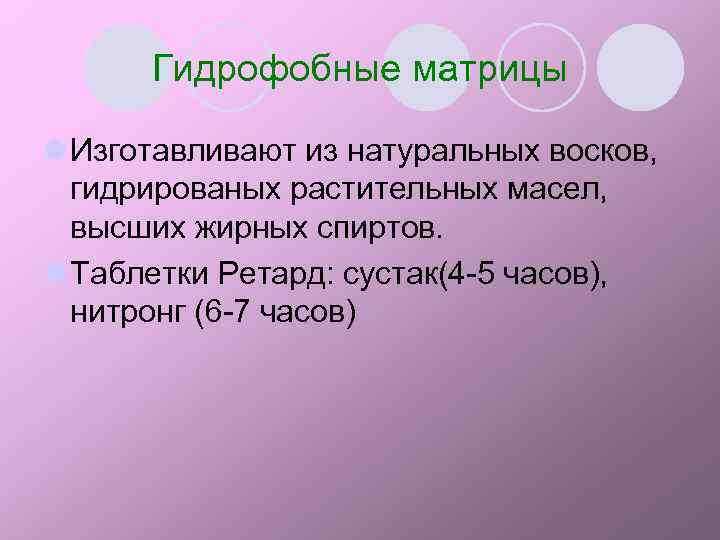 Гидрофобные матрицы

Изготавливают из натуральных восков, гидрированых растительных масел, высших жирных спиртов.

Таблетки Ретард: сустак(4-5 часов), нитронг (6-7 часов)